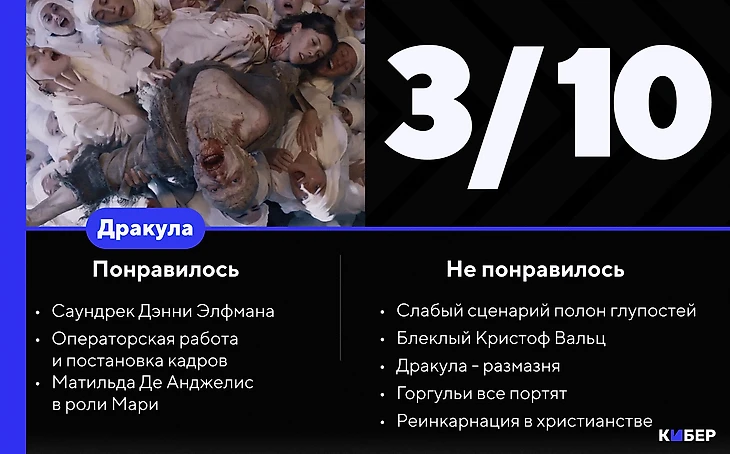 3/10

Дракула

Понравилось

• Саундрек Дэнни Элфмана
• Операторская работа и постановка кадров
• Матильда Де Анджелис в роли Мари

Не понравилось

• Слабый сценарий полон глупостей
• Блеклый Кристоф Вальц
• Дракула - размазня
• Горгульи все портят
• Реинкарнация в христианстве

КИБЕР